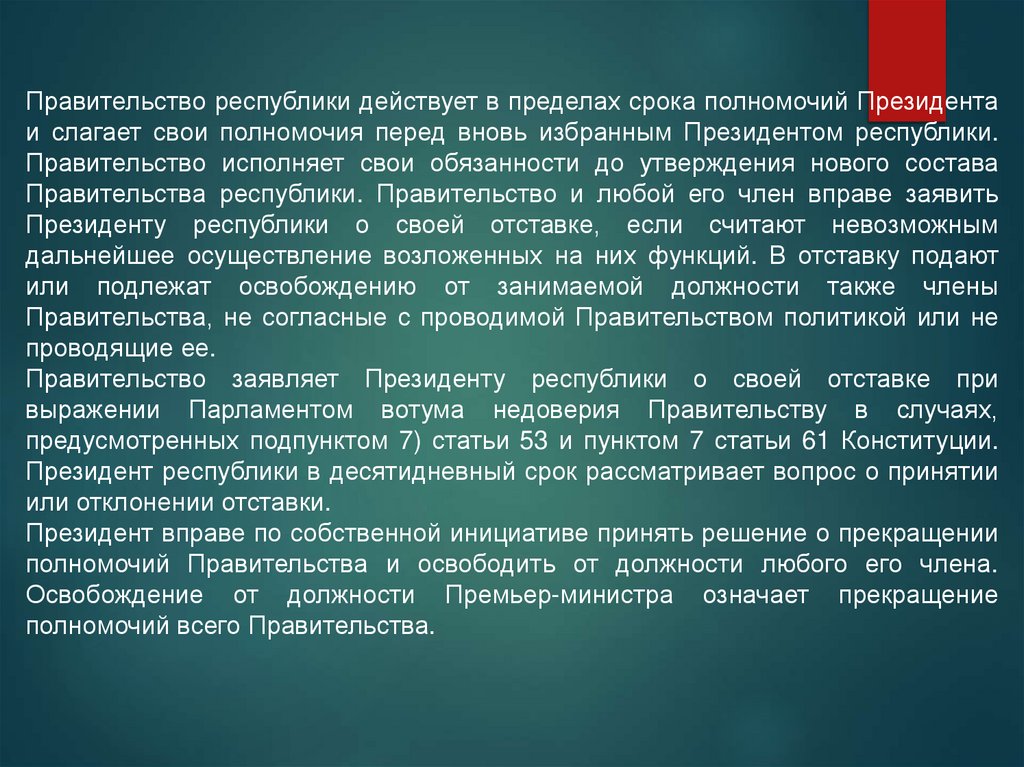 Правительство республики действует в пределах срока полномочий Президента и слагает свои полномочия перед вновь избранным Президентом республики. Правительство исполняет свои обязанности до утверждения нового состава Правительства республики. Правительство и любой его член вправе заявить Президенту республики о своей отставке, если считают невозможным дальнейшее осуществление возложенных на них функций. В отставку подают или подлежат освобождению от занимаемой должности также члены Правительства, не согласные с проводимой Правительством политикой или не проводящие ее.
Правительство заявляет Президенту республики о своей отставке при выражении Парламентом вотума недоверия Правительству в случаях, предусмотренных подпунктом 7) статьи 53 и пунктом 7 статьи 61 Конституции. Президент республики в десятидневный срок рассматривает вопрос о принятии или отклонении отставки.
Президент вправе по собственной инициативе принять решение о прекращении полномочий Правительства и освободить от должности любого его члена. Освобождение от должности Премьер-министра означает прекращение полномочий всего Правительства.